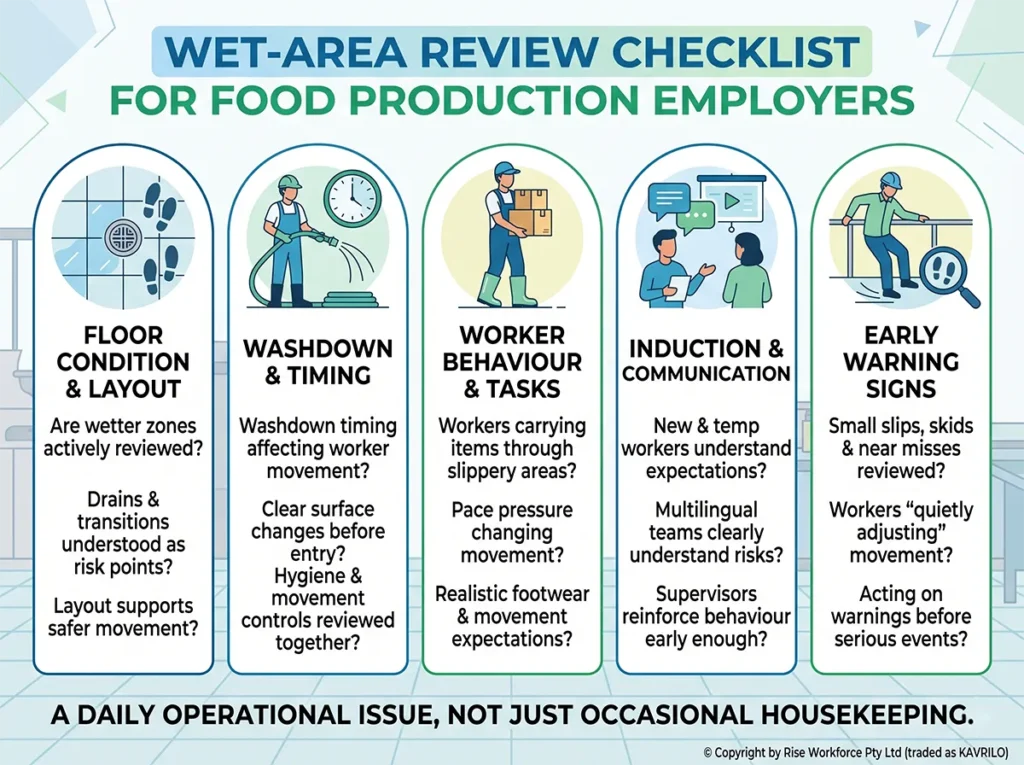 WET-AREA REVIEW CHECKLIST
FOR FOOD PRODUCTION EMPLOYERS

FLOOR CONDITION & LAYOUT

Are wetter zones actively reviewed?

Drains & transitions understood as risk points?

Layout supports safer movement?

WASHDOWN & TIMING

Washdown timing affecting worker movement?

Clear surface changes before entry?

Hygiene & movement controls reviewed together?

WORKER BEHAVIOUR & TASKS

Workers carrying items through slippery areas?

Pace pressure changing movement?

Realistic footwear & movement expectations?

INDUCTION & COMMUNICATION

New & temp workers understand expectations?

Multilingual teams clearly understand risks?

Supervisors reinforce behaviour early enough?

EARLY WARNING SIGNS

Small slips, skids & near misses reviewed?

Workers "quietly adjusting" movement?

Acting on warnings before serious events?

A DAILY OPERATIONAL ISSUE, NOT JUST OCCASIONAL HOUSEKEEPING.

© Copyright by Rise Workforce Pty Ltd (traded as KAVRILO)